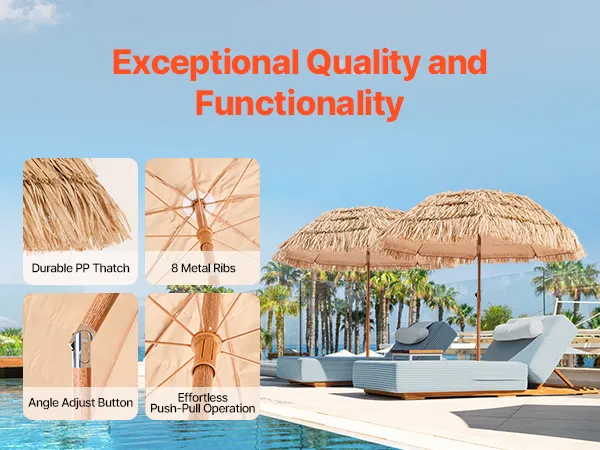 Exceptional Quality and Functionality

Durable PP Thatch

8 Metal Ribs

Angle Adjust Button

Effortless
Push-Pull Operation